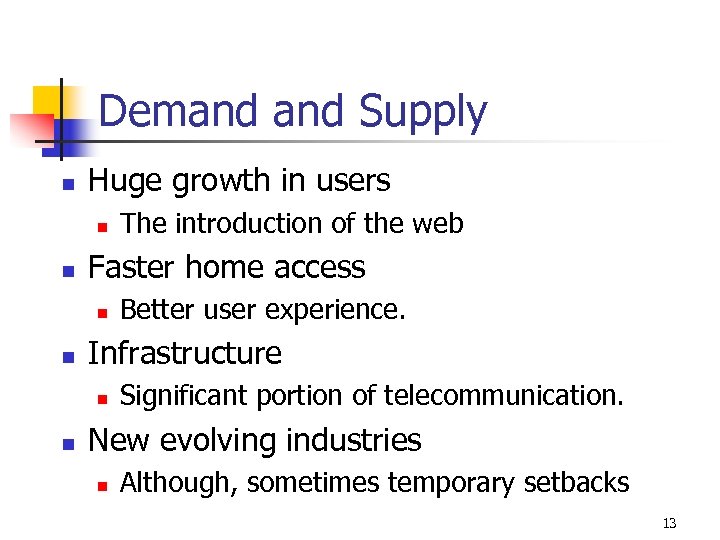 Demand and Supply

- Huge growth in users
  - The introduction of the web
- Faster home access
  - Better user experience.
- Infrastructure
  - Significant portion of telecommunication.
- New evolving industries
  - Although, sometimes temporary setbacks

13